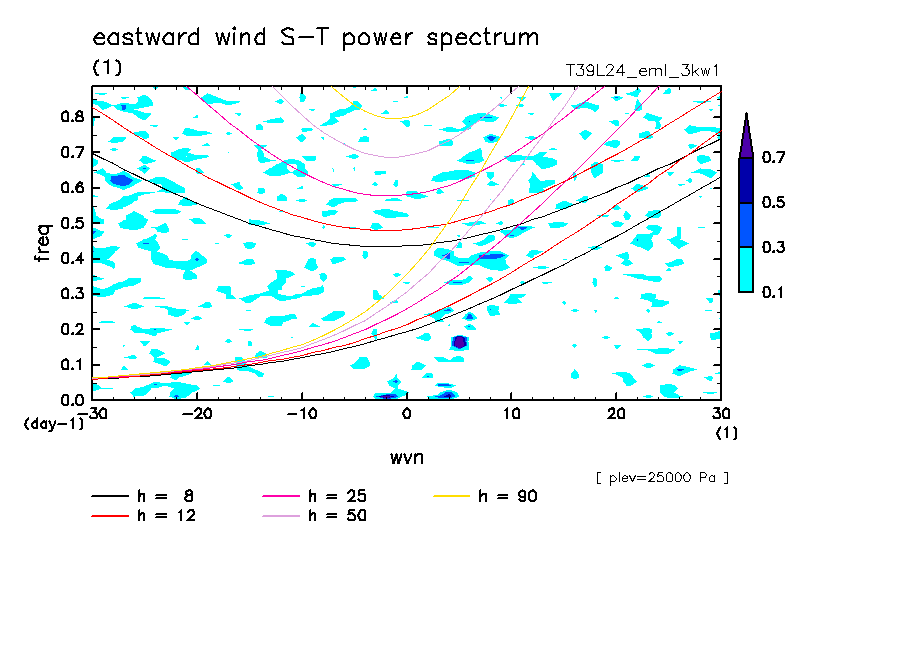 eastward wind S-T power spectrum

(1)

T39L24_eml_3kw1

freq

0.8
0.7
0.6
0.5
0.4
0.3
0.2
0.1
0.0

(day-1)

-30 -20 -10 0 10 20 30

(1)

wvn

0.7
0.5
0.3
0.1

[ plev=25000 Pa ]

h = 8
h = 12
h = 25
h = 50
h = 90